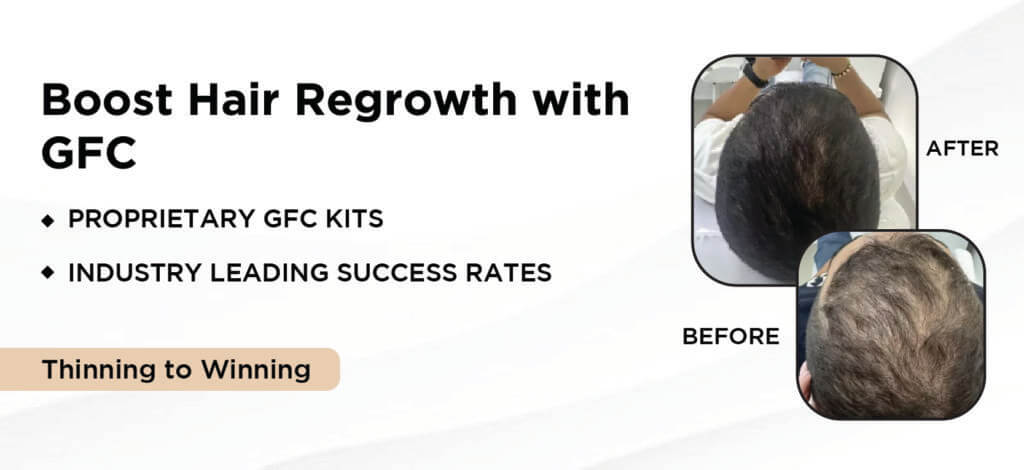 Boost Hair Regrowth with GFC

◆ PROPRIETARY GFC KITS

◆ INDUSTRY LEADING SUCCESS RATES

Thinning to Winning

AFTER

BEFORE